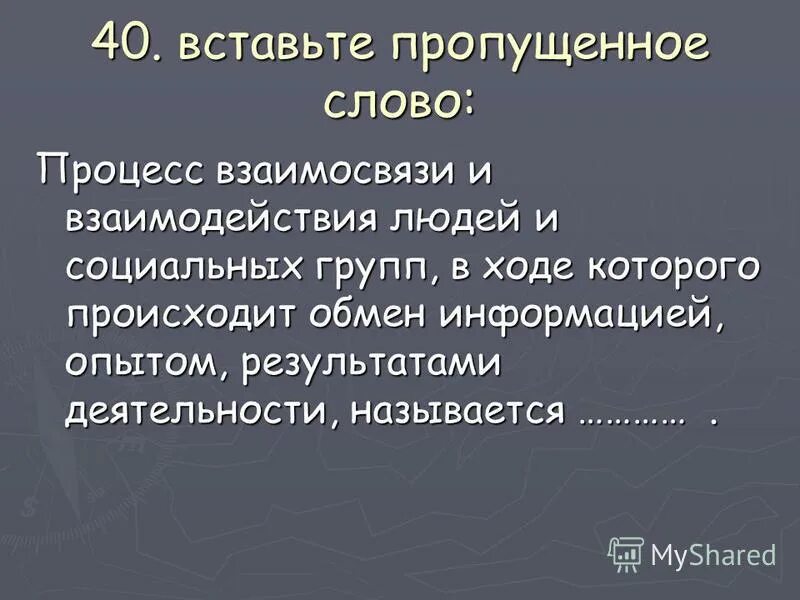 40. вставьте пропущенное слово:

Процесс взаимосвязи и взаимодействия людей и социальных групп, в ходе которого происходит обмен информацией, опытом, результатами деятельности, называется ………… .

MyShared